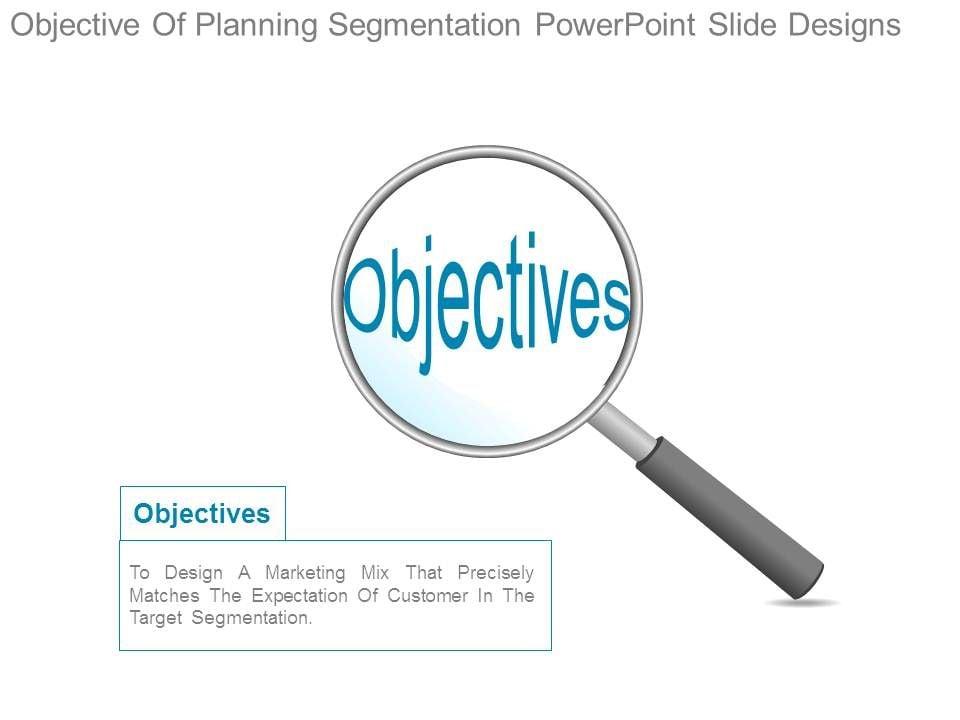 Objective Of Planning Segmentation PowerPoint Slide Designs

Objectives

Objectives

To Design A Marketing Mix That Precisely Matches The Expectation Of Customer In The Target Segmentation.